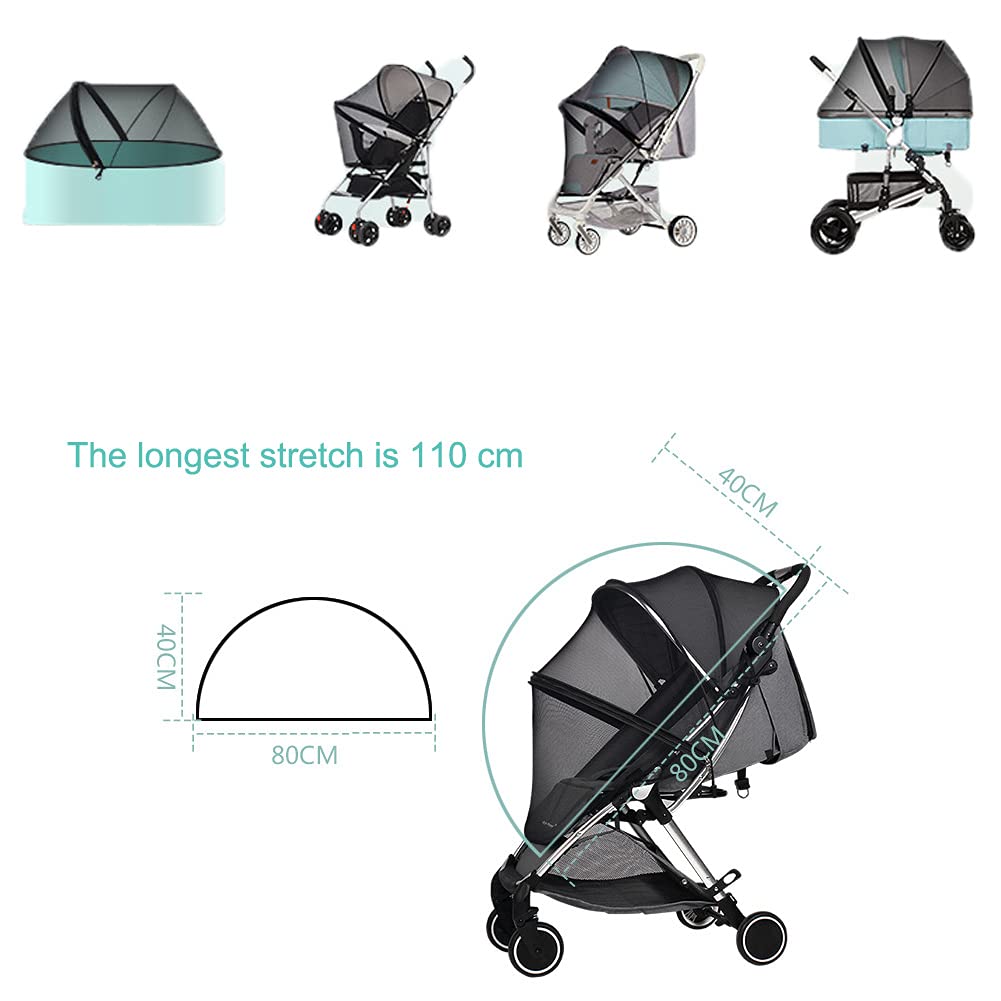 The longest stretch is 110 cm

40CM

40CM

80CM

80CM